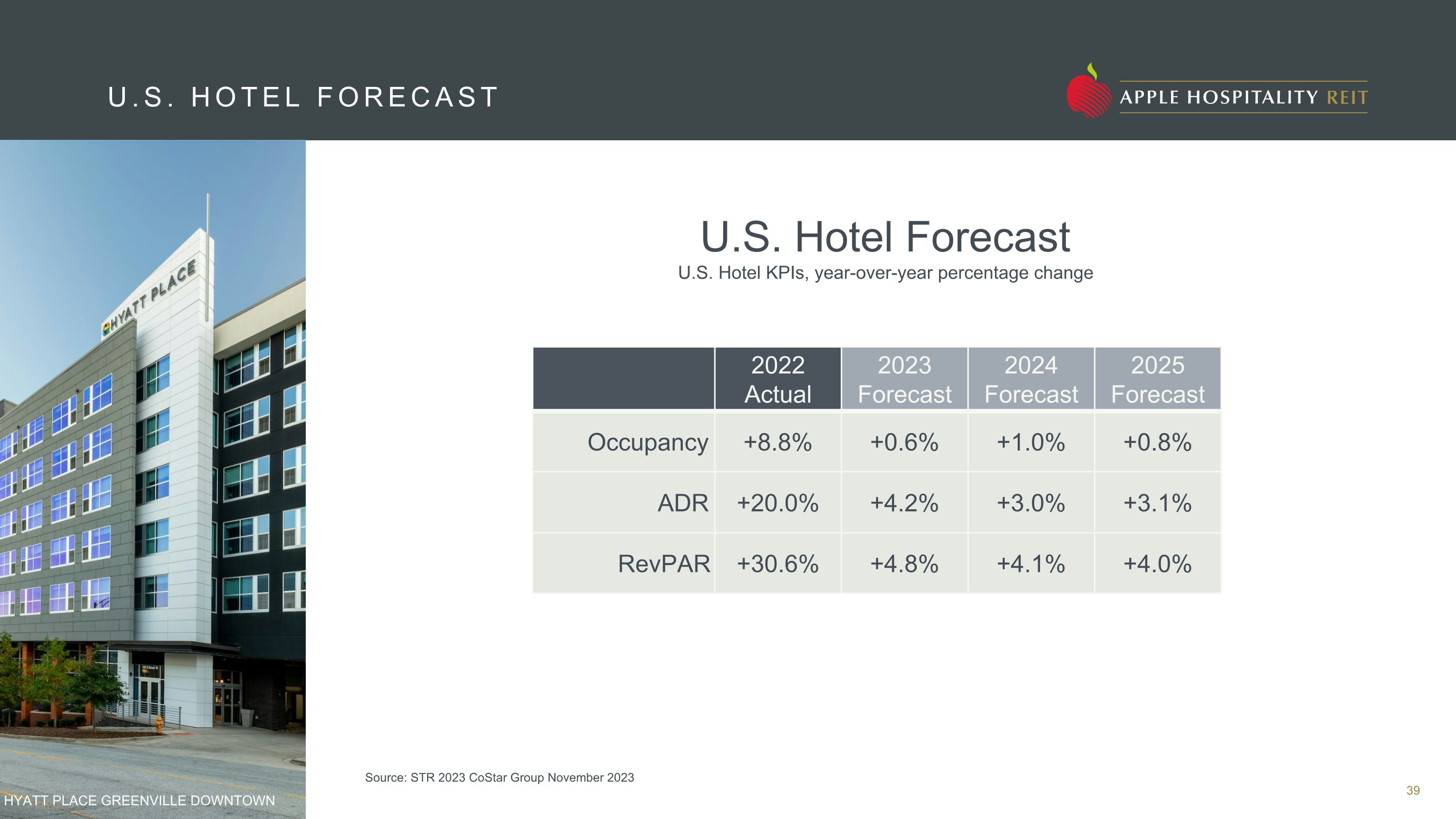 U.S. HOTEL FORECAST

APPLE HOSPITALITY REIT

HYATT PLACE

U.S. Hotel Forecast

U.S. Hotel KPIs, year-over-year percentage change

| | 2022 Actual | 2023 Forecast | 2024 Forecast | 2025 Forecast |
|---|---|---|---|---|
| Occupancy | +8.8% | +0.6% | +1.0% | +0.8% |
| ADR | +20.0% | +4.2% | +3.0% | +3.1% |
| RevPAR | +30.6% | +4.8% | +4.1% | +4.0% |

Source: STR 2023 CoStar Group November 2023

HYATT PLACE GREENVILLE DOWNTOWN

39